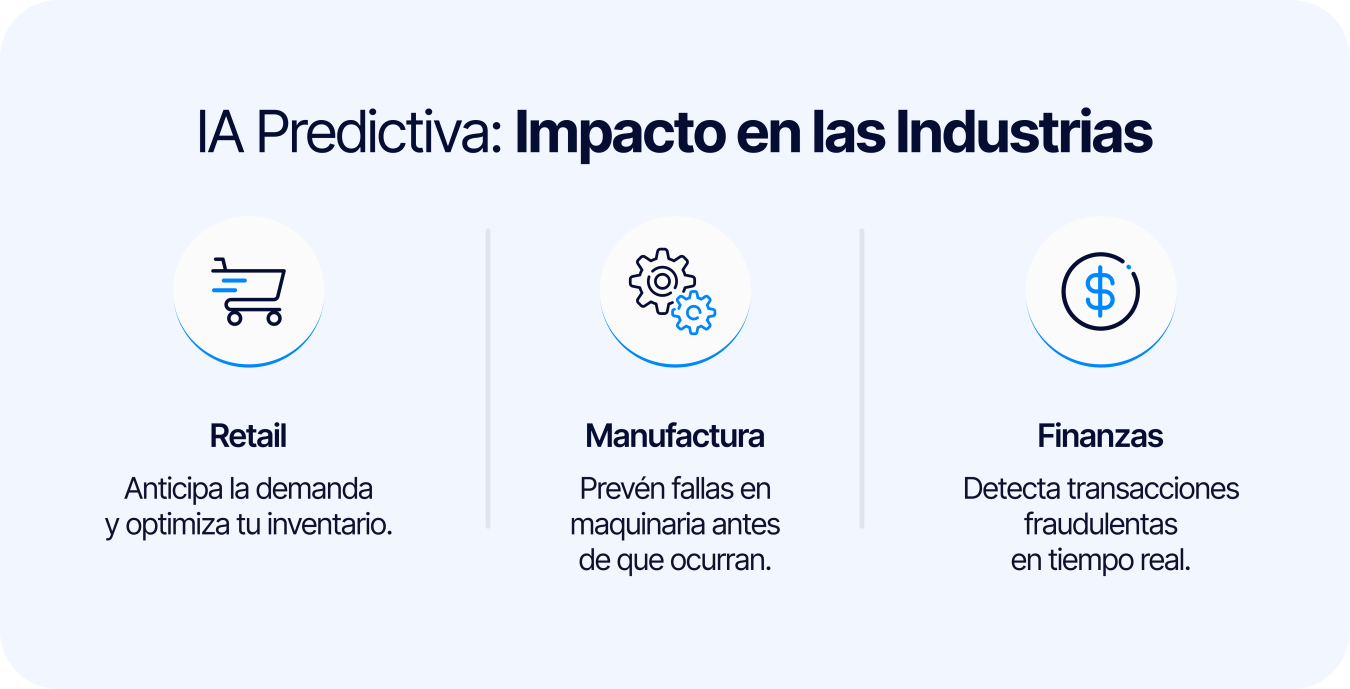 IA Predictiva: Impacto en las Industrias

Retail

Anticipa la demanda y optimiza tu inventario.

Manufactura

Prevén fallas en maquinaria antes de que ocurran.

Finanzas

Detecta transacciones fraudulentas en tiempo real.